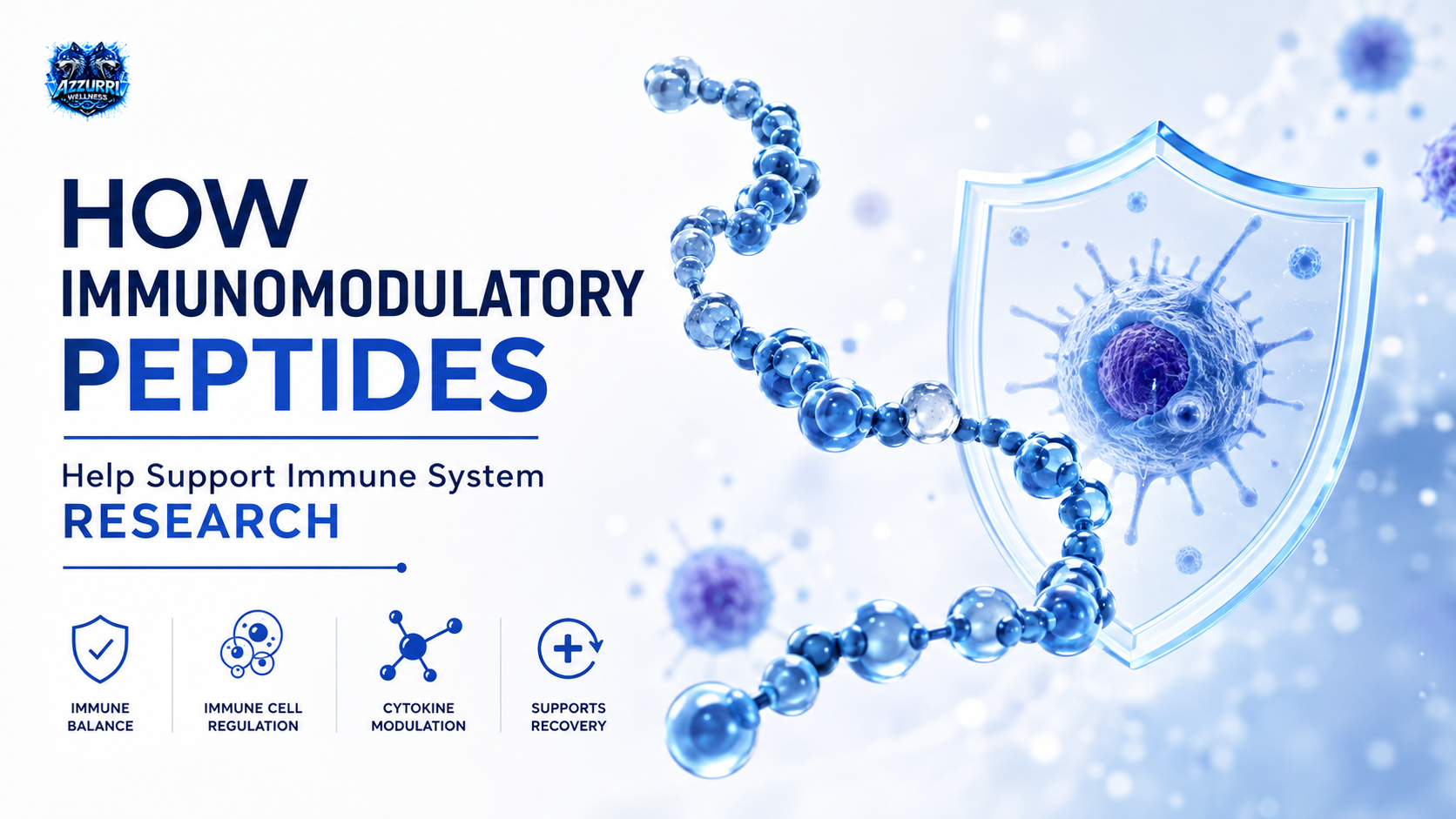 AZZURRI WELLNESS

HOW IMMUNOMODULATORY PEPTIDES

Help Support Immune System RESEARCH

IMMUNE BALANCE

IMMUNE CELL REGULATION

CYTOKINE MODULATION

SUPPORTS RECOVERY